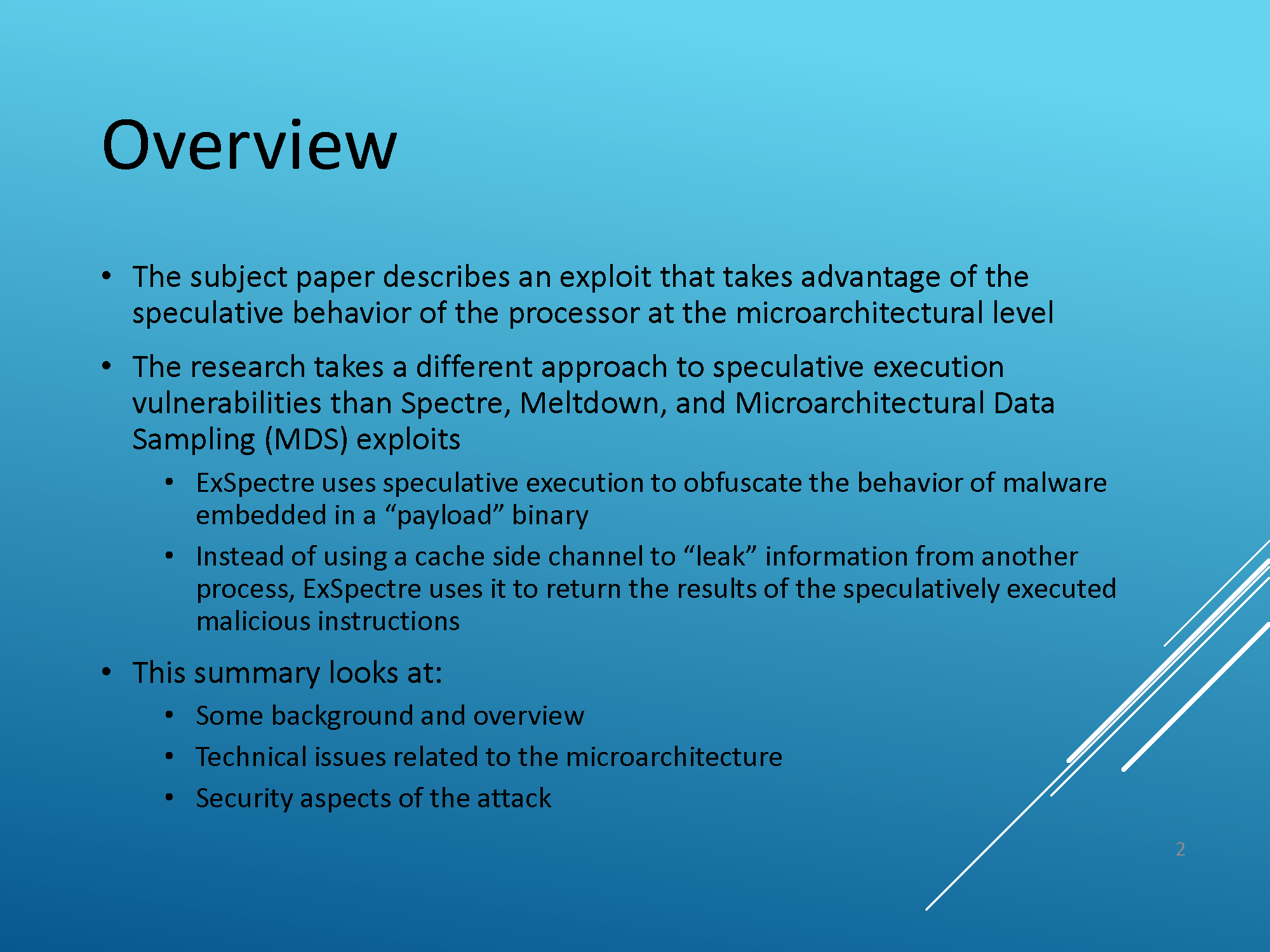 Overview

• The subject paper describes an exploit that takes advantage of the speculative behavior of the processor at the microarchitectural level

• The research takes a different approach to speculative execution vulnerabilities than Spectre, Meltdown, and Microarchitectural Data Sampling (MDS) exploits

  • ExSpectre uses speculative execution to obfuscate the behavior of malware embedded in a “payload” binary

  • Instead of using a cache side channel to “leak” information from another process, ExSpectre uses it to return the results of the speculatively executed malicious instructions

• This summary looks at:

  • Some background and overview

  • Technical issues related to the microarchitecture

  • Security aspects of the attack

2